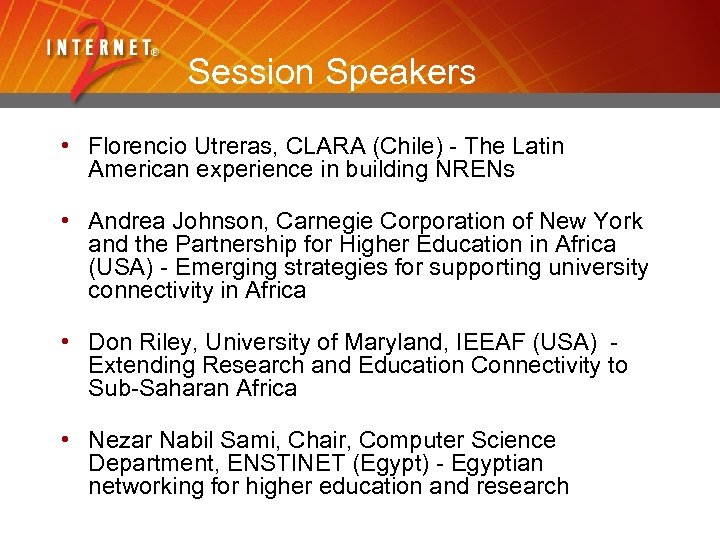 INTERNET® 2

Session Speakers

• Florencio Utreras, CLARA (Chile) - The Latin American experience in building NRENs

• Andrea Johnson, Carnegie Corporation of New York and the Partnership for Higher Education in Africa (USA) - Emerging strategies for supporting university connectivity in Africa

• Don Riley, University of Maryland, IEEAF (USA) - Extending Research and Education Connectivity to Sub-Saharan Africa

• Nezar Nabil Sami, Chair, Computer Science Department, ENSTINET (Egypt) - Egyptian networking for higher education and research